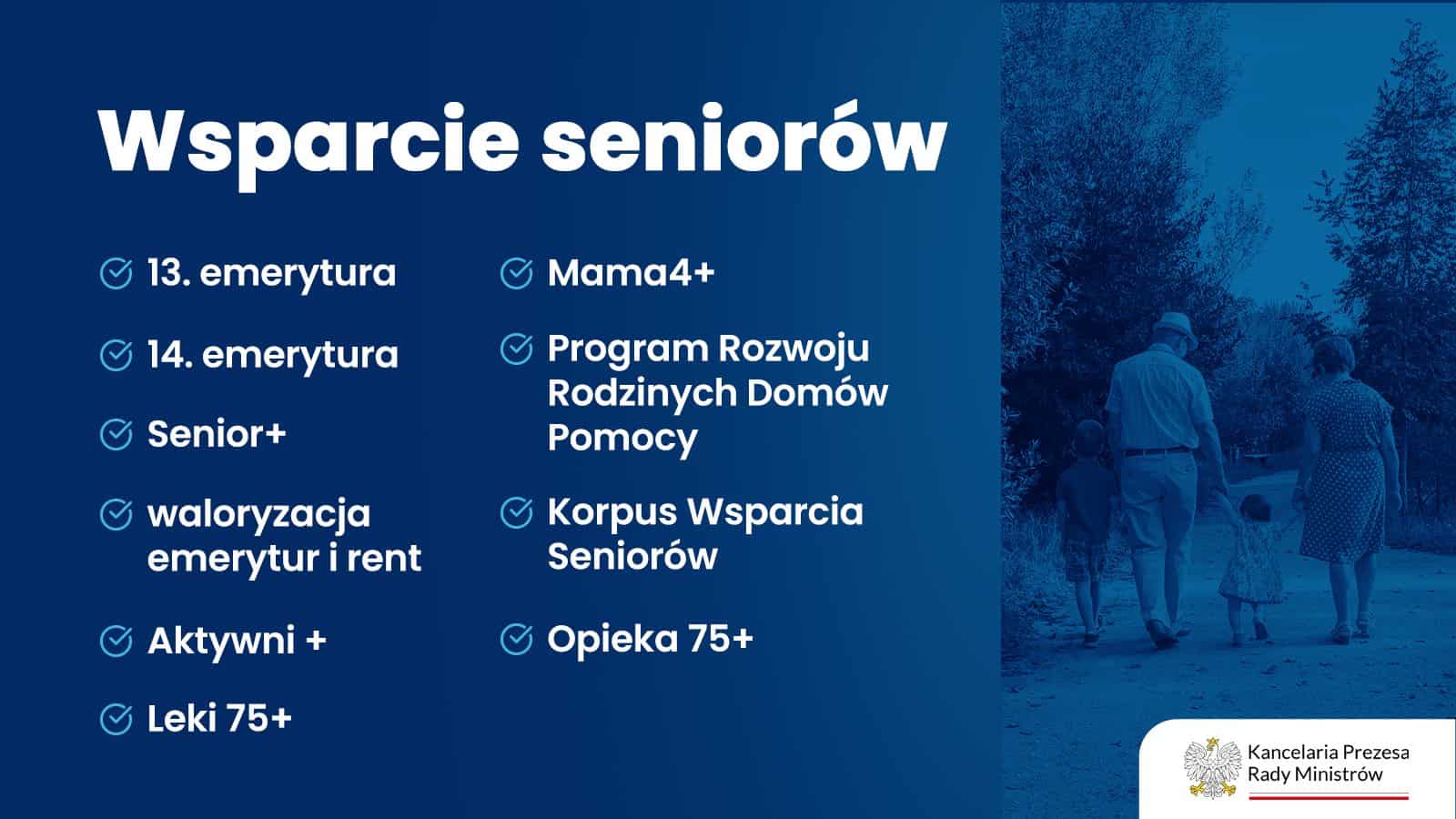 Wsparcie seniorów

13. emerytura

14. emerytura

Senior+

waloryzacja emerytur i rent

Aktywni +

Leki 75+

Mama4+

Program Rozwoju Rodzinych Domów Pomocy

Korpus Wsparcia Seniorów

Opieka 75+

Kancelaria Prezesa Rady Ministrów